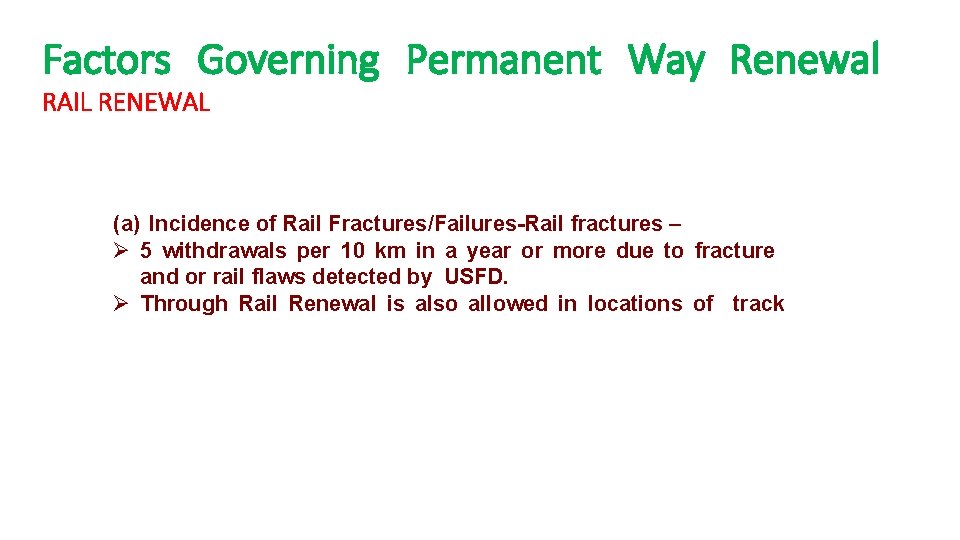 Factors Governing Permanent Way Renewal
RAIL RENEWAL

(a) Incidence of Rail Fractures/Failures-Rail fractures –
➢ 5 withdrawals per 10 km in a year or more due to fracture and or rail flaws detected by USFD.
➢ Through Rail Renewal is also allowed in locations of track